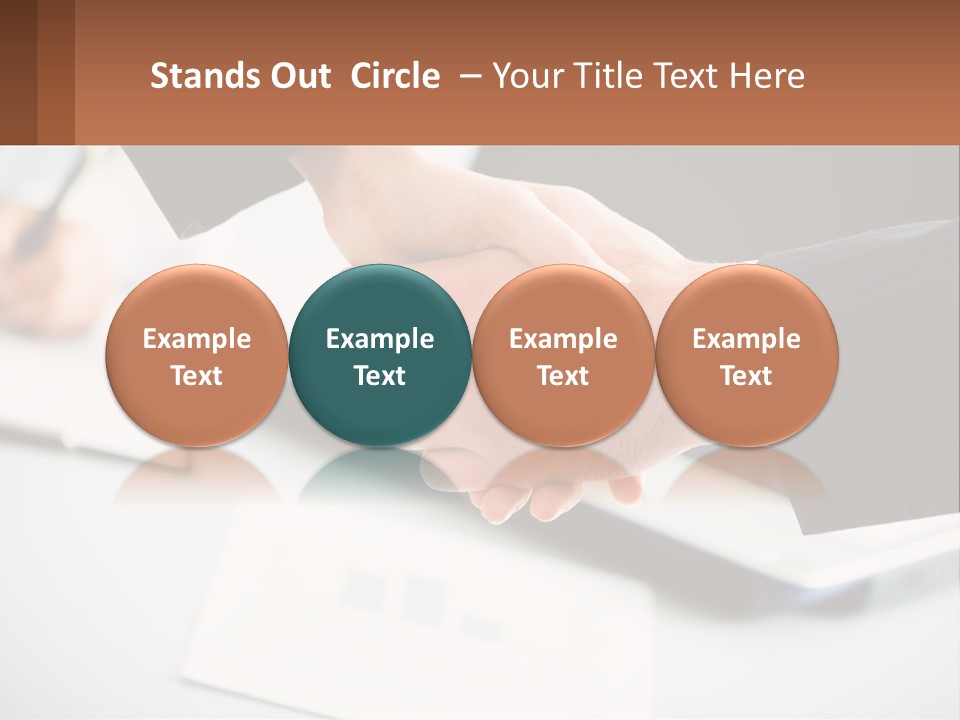 Stands Out  Circle  – Your Title Text Here

Example Text

Example Text

Example Text

Example Text